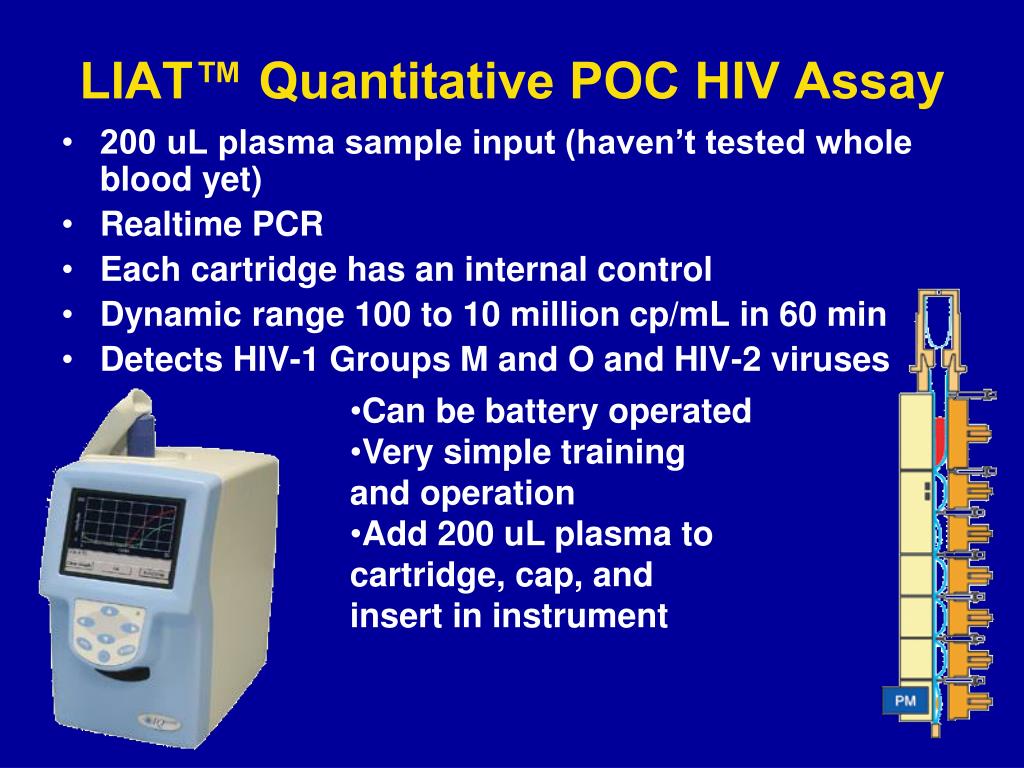 LIAT™ Quantitative POC HIV Assay

• 200 uL plasma sample input (haven't tested whole blood yet)
• Realtime PCR
• Each cartridge has an internal control
• Dynamic range 100 to 10 million cp/mL in 60 min
• Detects HIV-1 Groups M and O and HIV-2 viruses

•Can be battery operated
•Very simple training and operation
•Add 200 uL plasma to cartridge, cap, and insert in instrument

PM